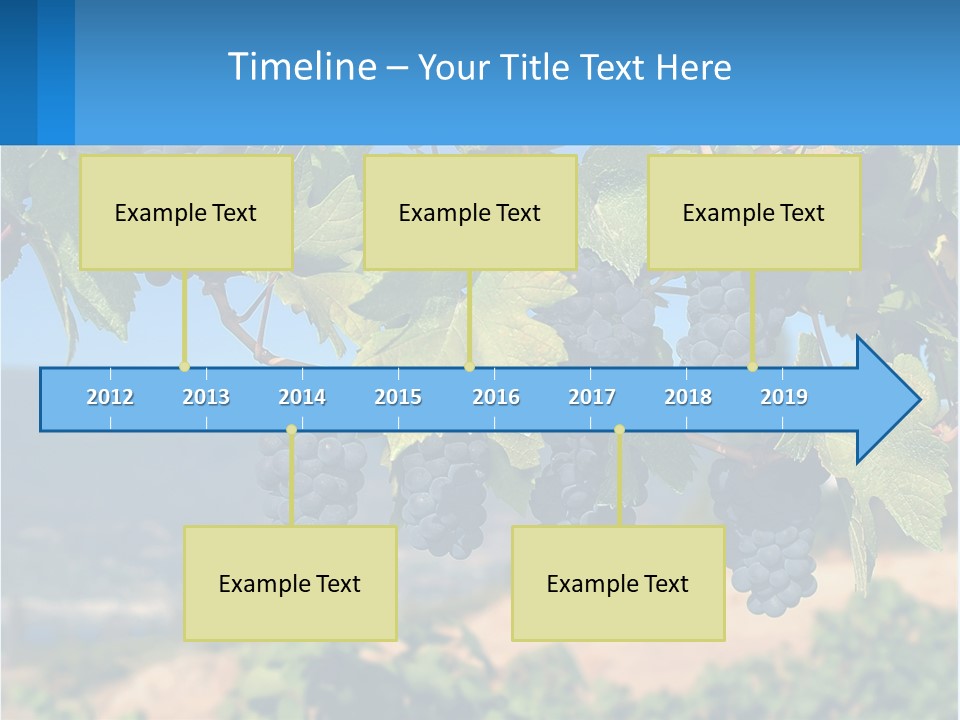 Timeline – Your Title Text Here

Example Text

Example Text

Example Text

2012 2013 2014 2015 2016 2017 2018 2019

Example Text

Example Text